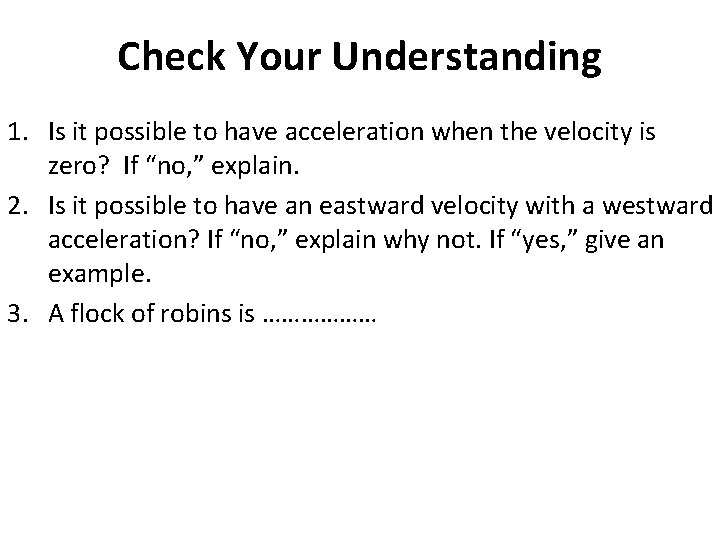 Check Your Understanding

1. Is it possible to have acceleration when the velocity is zero? If “no,” explain.
2. Is it possible to have an eastward velocity with a westward acceleration? If “no,” explain why not. If “yes,” give an example.
3. A flock of robins is ………………